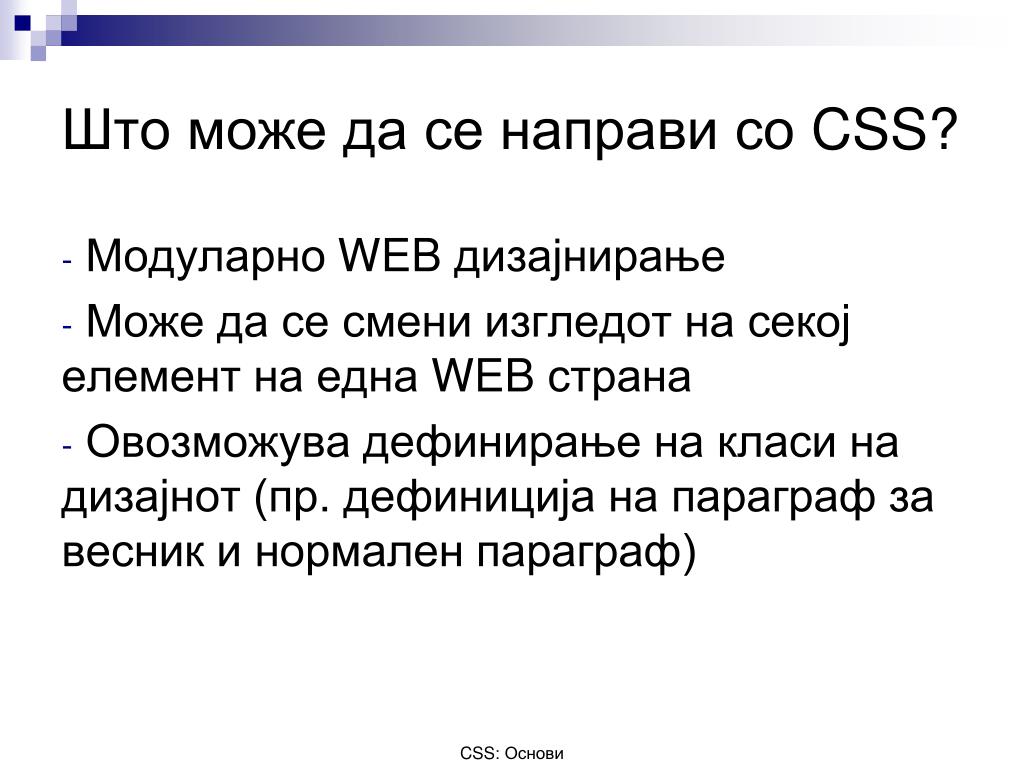 Што може да се направи со CSS?

- Модуларно WEB дизајнирање

- Може да се смени изгледот на секој елемент на една WEB страна

- Овозможува дефинирање на класи на дизајнот (пр. дефиниција на параграф за весник и нормален параграф)

CSS: Основи